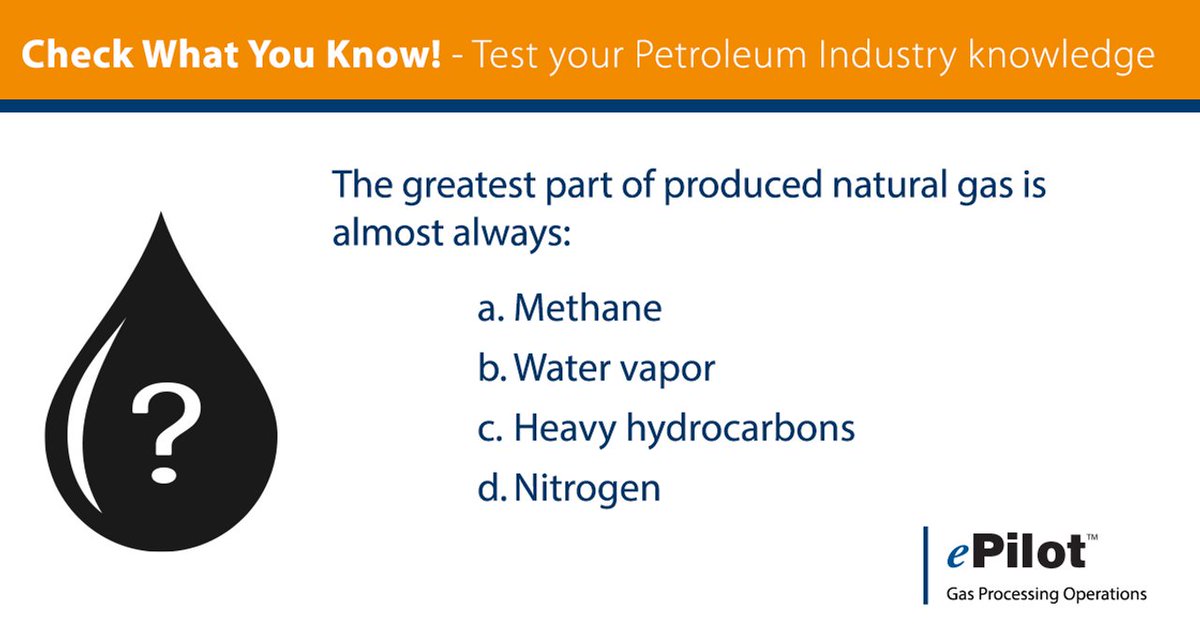 Check What You Know! - Test your Petroleum Industry knowledge

?

The greatest part of produced natural gas is almost always:

a. Methane
b. Water vapor
c. Heavy hydrocarbons
d. Nitrogen

ePilot™
Gas Processing Operations